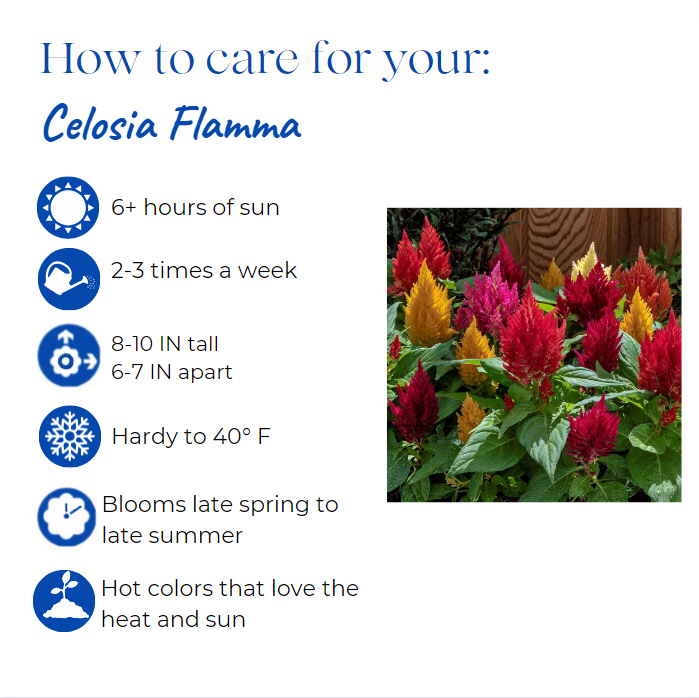 How to care for your:

Celosia Flamma

6+ hours of sun

2-3 times a week

8-10 IN tall
6-7 IN apart

Hardy to 40° F

Blooms late spring to late summer

Hot colors that love the heat and sun